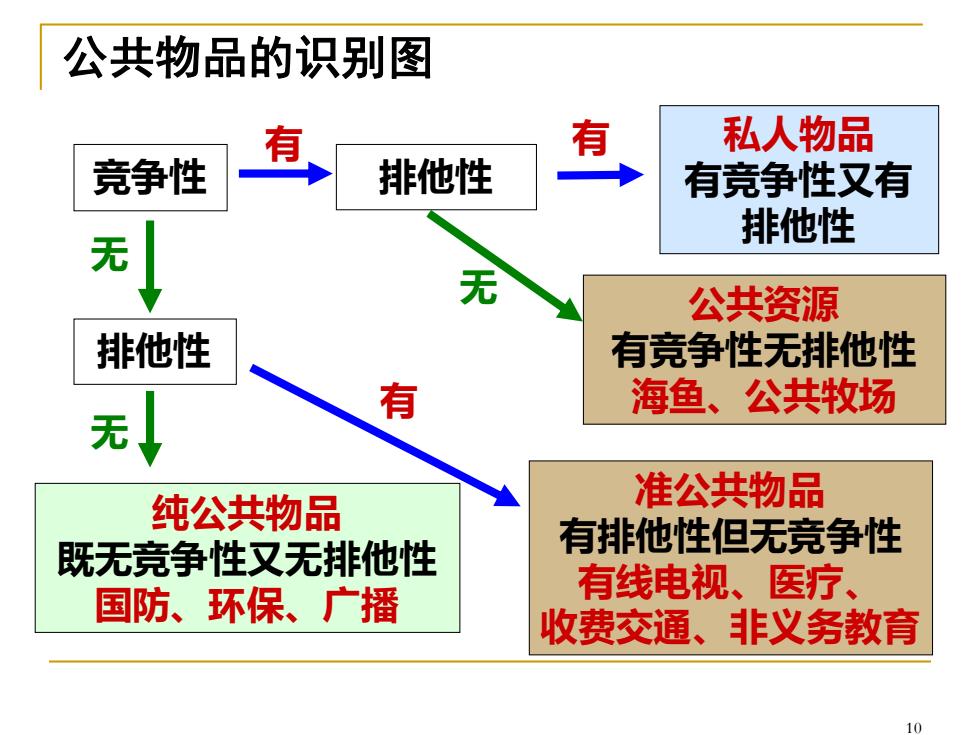 公共物品的识别图

竞争性

有

排他性

有

私人物品
有竞争性又有排他性

无

无

公共资源
有竞争性无排他性
海鱼、公共牧场

排他性

有

无

纯公共物品
既无竞争性又无排他性
国防、环保、广播

准公共物品
有排他性但无竞争性
有线电视、医疗、收费交通、非义务教育

10